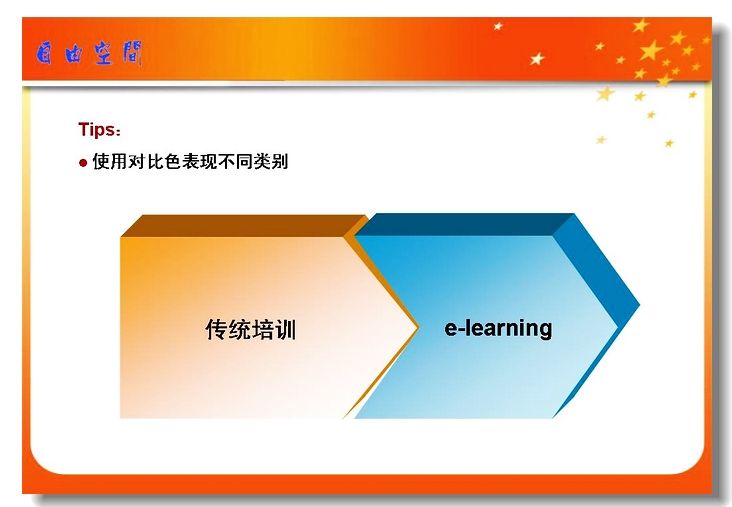 自由空間

Tips：

● 使用对比色表现不同类别

传统培训

e-learning